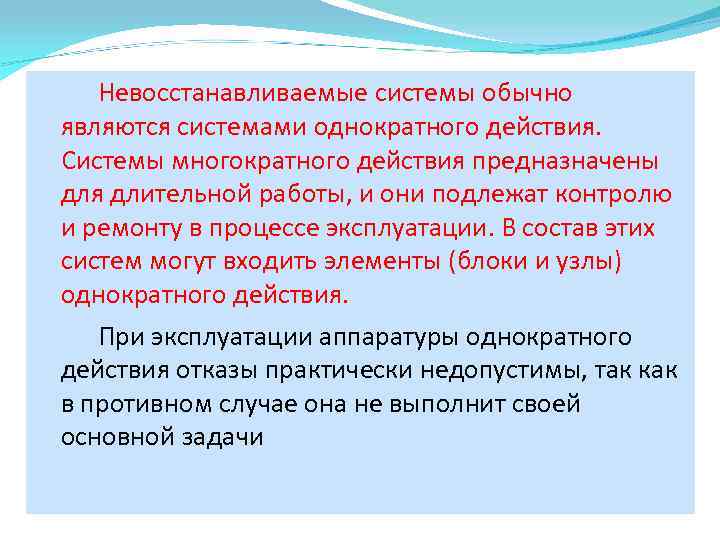 Невосстанавливаемые системы обычно являются системами однократного действия. Системы многократного действия предназначены для длительной работы, и они подлежат контролю и ремонту в процессе эксплуатации. В состав этих систем могут входить элементы (блоки и узлы) однократного действия.

При эксплуатации аппаратуры однократного действия отказы практически недопустимы, так как в противном случае она не выполнит своей основной задачи